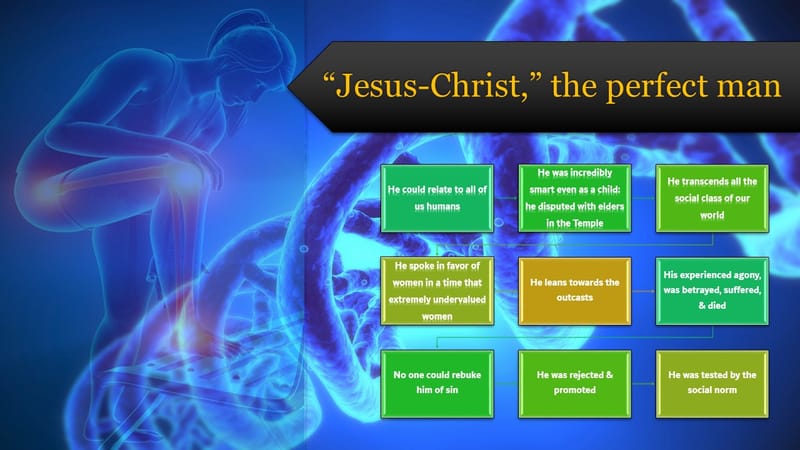 “Jesus-Christ,” the perfect man

He could relate to all of us humans

He was incredibly smart even as a child: he disputed with elders in the Temple

He transcends all the social class of our world

He spoke in favor of women in a time that extremely undervalued women

He leans towards the outcasts

His experienced agony, was betrayed, suffered, & died

No one could rebuke him of sin

He was rejected & promoted

He was tested by the social norm